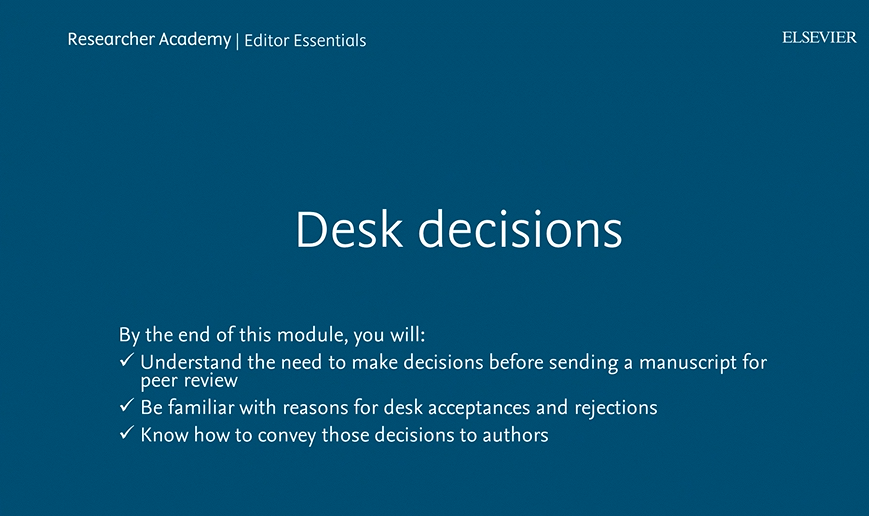 Researcher Academy | Editor Essentials

ELSEVIER

Desk decisions

By the end of this module, you will:
✓ Understand the need to make decisions before sending a manuscript for peer review
✓ Be familiar with reasons for desk acceptances and rejections
✓ Know how to convey those decisions to authors